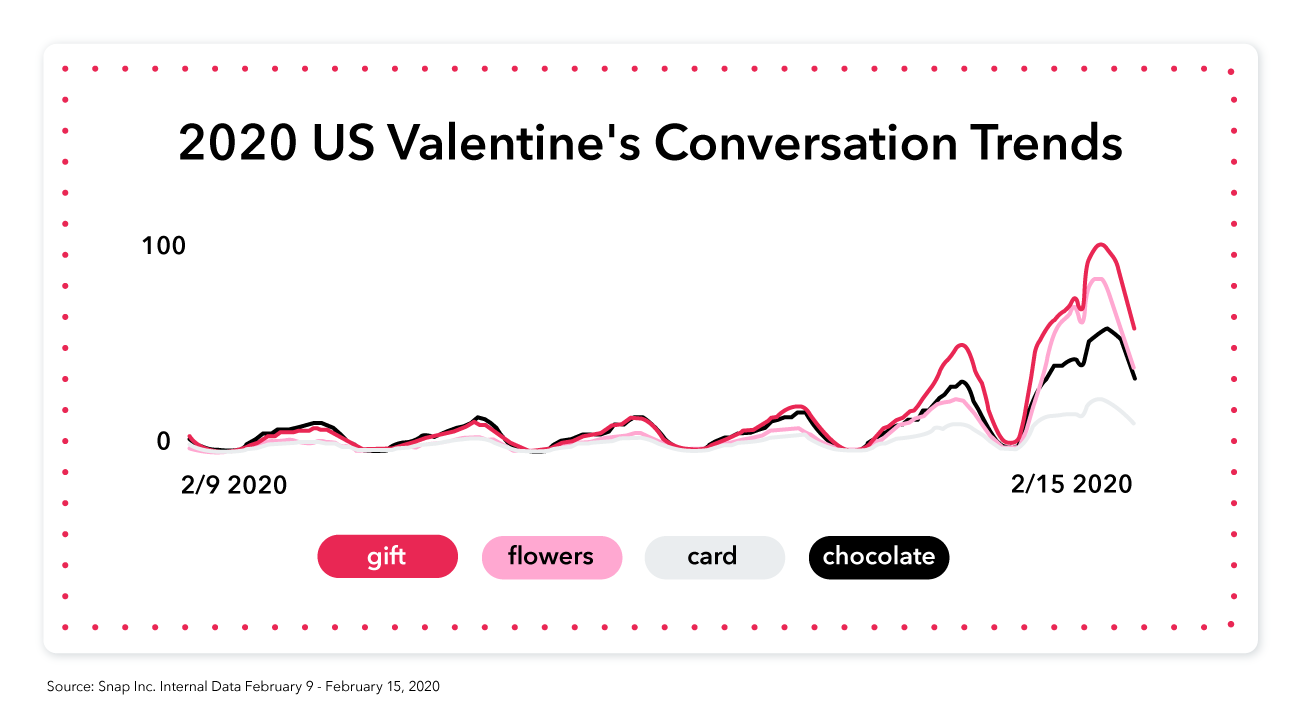 2020 US Valentine's Conversation Trends

100

0

2/9 2020

2/15 2020

gift

flowers

card

chocolate

Source: Snap Inc. Internal Data February 9 - February 15, 2020